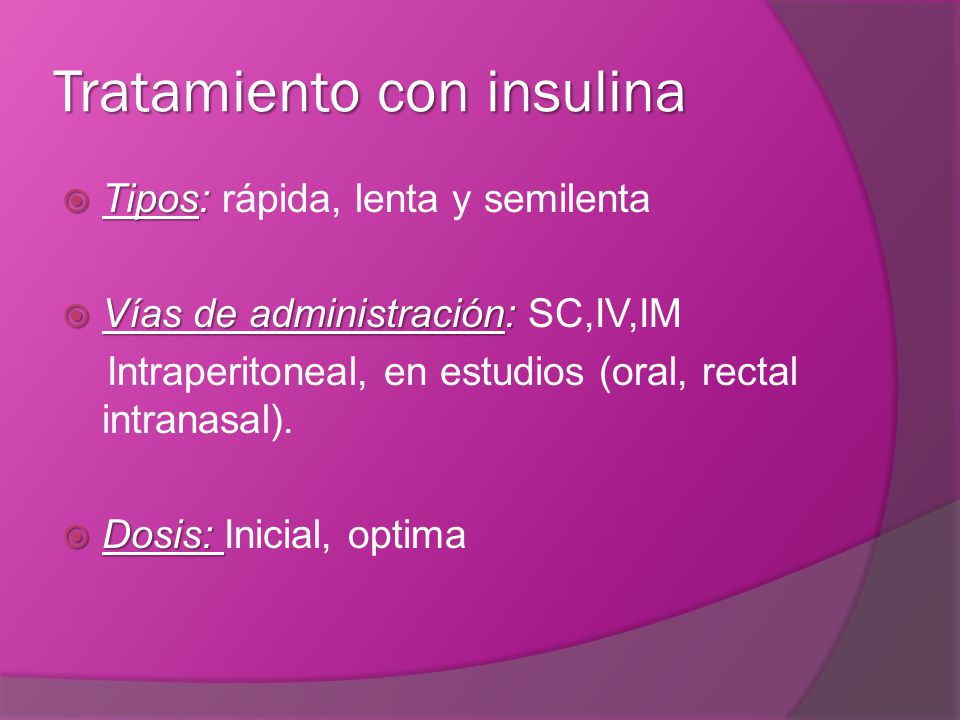 Tratamiento con insulina

Tipos: rápida, lenta y semilenta

Vías de administración: SC,IV,IM
Intraperitoneal, en estudios (oral, rectal intranasal).

Dosis: Inicial, optima